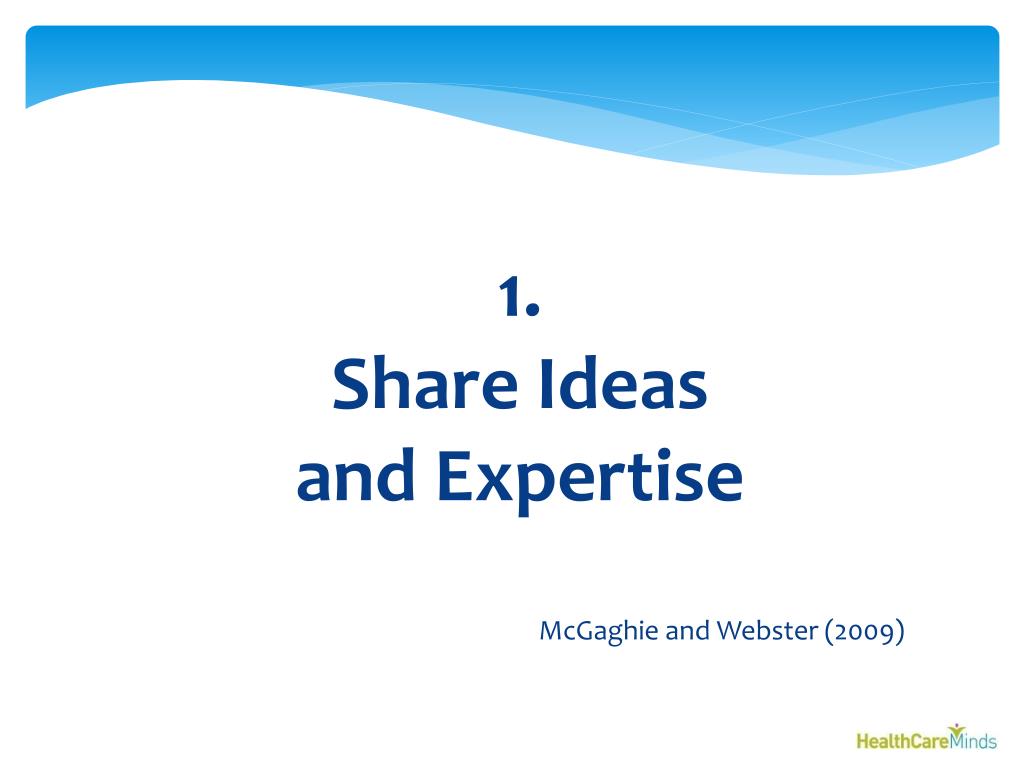 1.
Share Ideas and Expertise

McGaghie and Webster (2009)

HealthCareMinds